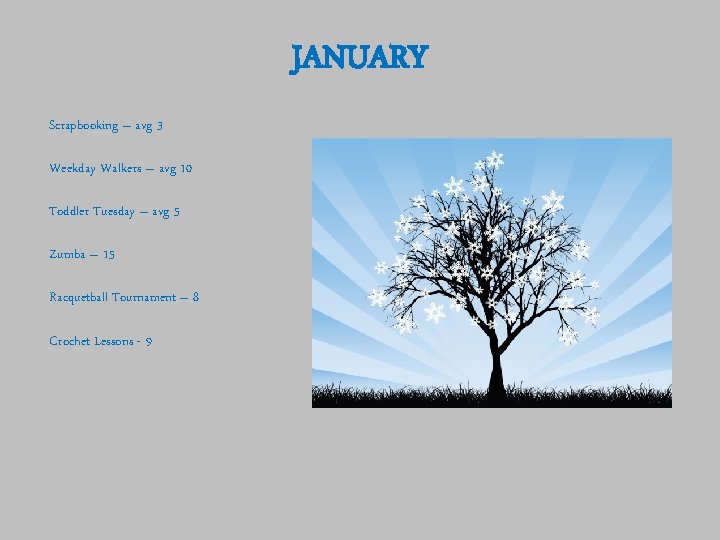 JANUARY

Scrapbooking – avg 3

Weekday Walkers – avg 10

Toddler Tuesday – avg 5

Zumba – 15

Racquetball Tournament – 8

Crochet Lessons - 9